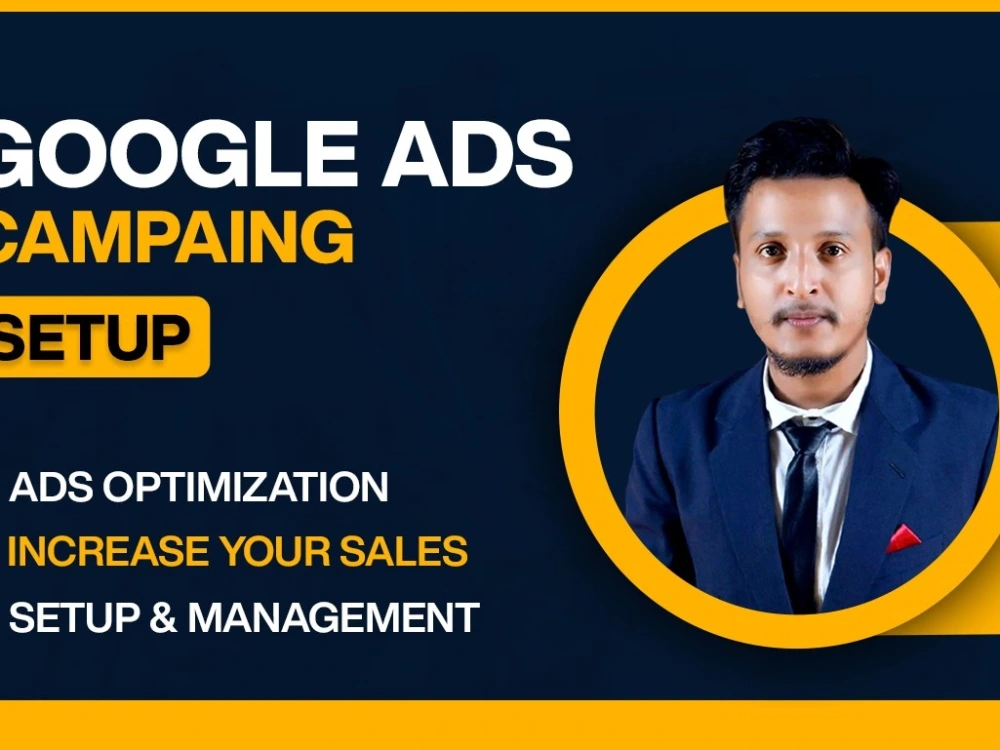 GOOGLE ADS
CAMPAING
SETUP

ADS OPTIMIZATION
INCREASE YOUR SALES
SETUP & MANAGEMENT